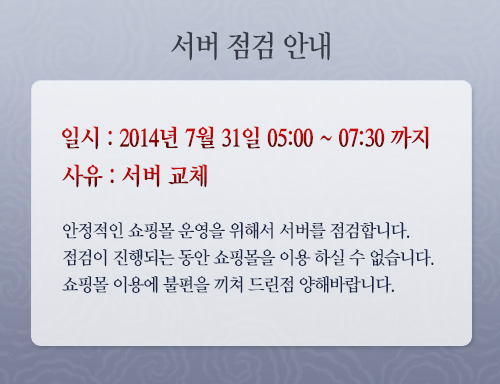 서버 점검 안내

일시 : 2014년 7월 31일 05:00 ~ 07:30 까지
사유 : 서버 교체

안정적인 쇼핑몰 운영을 위해서 서버를 점검합니다.
점검이 진행되는 동안 쇼핑몰을 이용 하실 수 없습니다.
쇼핑몰 이용에 불편을 끼쳐 드린점 양해바랍니다.